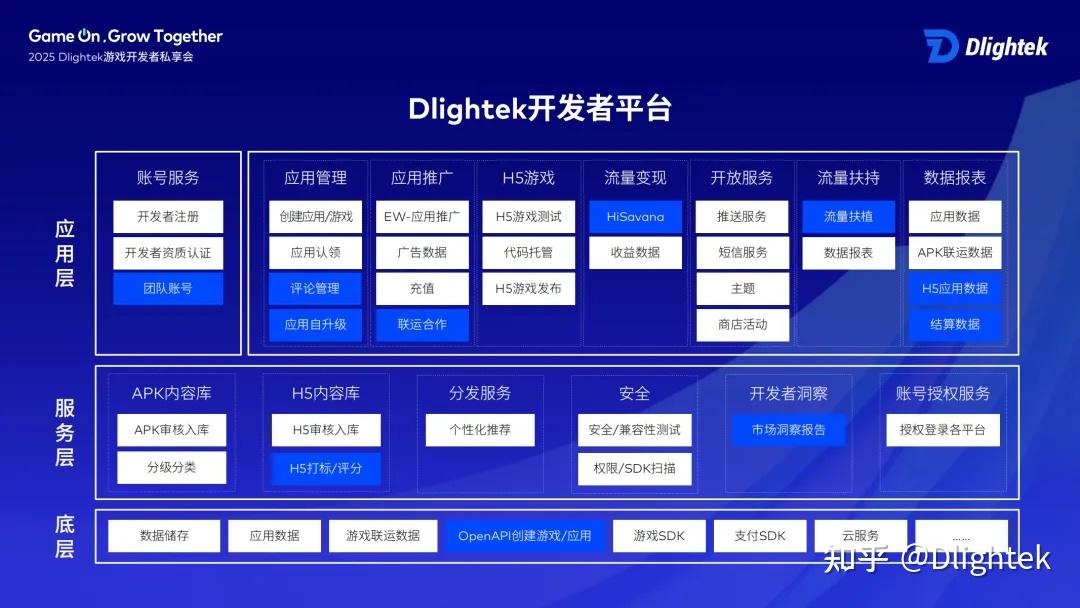 Game On . Grow Together
2025 Dlightek游戏开发者私享会

Dlightek

Dlightek开发者平台

应用层

账号服务
开发者注册
开发者资质认证
团队账号

应用管理
创建应用/游戏
应用认领
评论管理
应用自升级

应用推广
EW-应用推广
广告数据
充值
联运合作

H5游戏
H5游戏测试
代码托管
H5游戏发布

流量变现
HiSavana
收益数据

开放服务
推送服务
短信服务
主题
商店活动

流量扶持
流量扶植
数据报表

数据报表
应用数据
APK联运数据
H5应用数据
结算数据

服务层

APK内容库
APK审核入库
分级分类

H5内容库
H5审核入库
H5打标/评分

分发服务
个性化推荐

安全
安全/兼容性测试
权限/SDK扫描

开发者洞察
市场洞察报告

账号授权服务
授权登录各平台

底层

数据储存
应用数据
游戏联运数据
OpenAPI创建游戏/应用
游戏SDK
支付SDK
云服务
......

知乎 @Dlightek